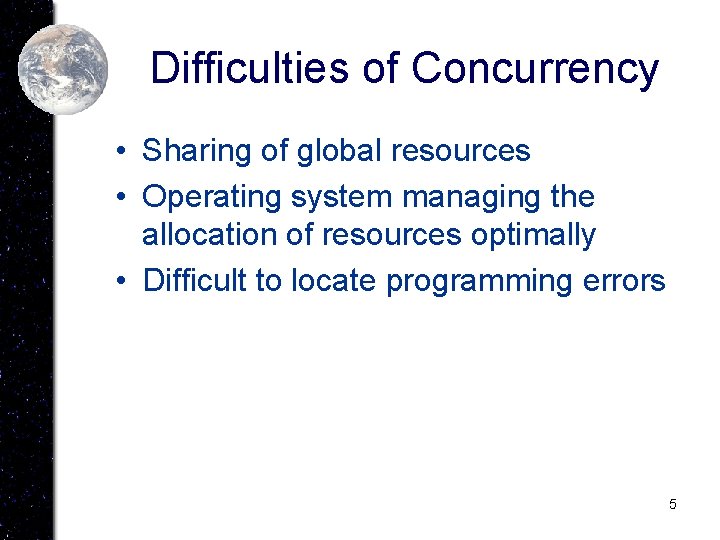 Difficulties of Concurrency

• Sharing of global resources
• Operating system managing the allocation of resources optimally
• Difficult to locate programming errors

5